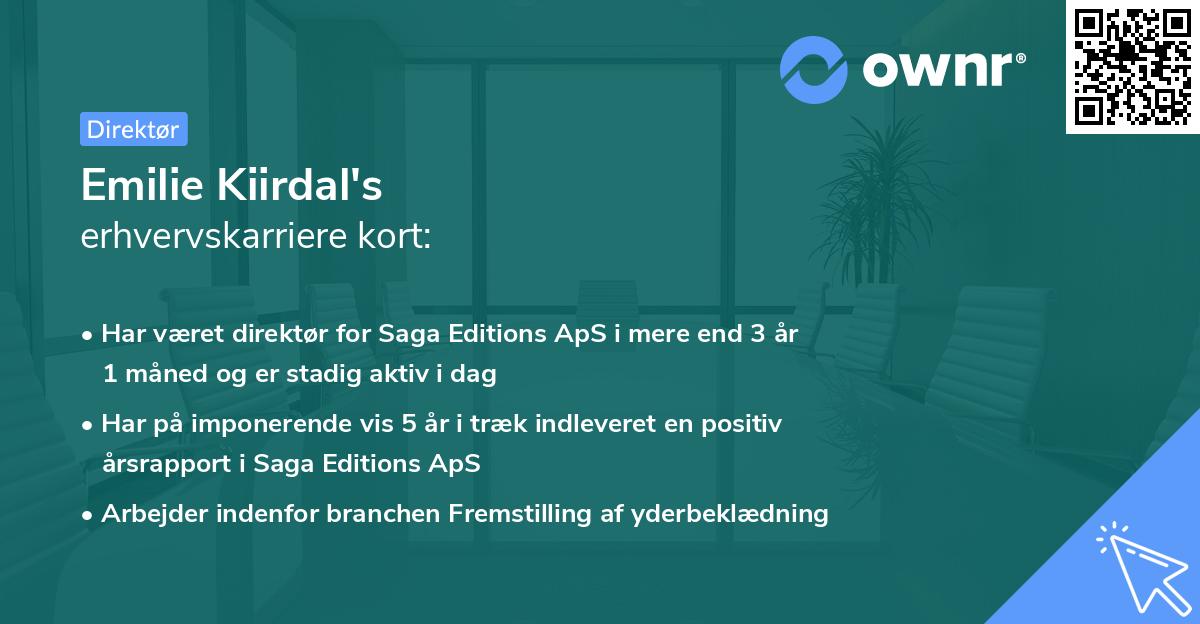 ownr®

Direktør

Emilie Kiirdal's
erhvervskarriere kort:

• Har været direktør for Saga Editions ApS i mere end 3 år 1 måned og er stadig aktiv i dag

• Har på imponerende vis 5 år i træk indleveret en positiv årsrapport i Saga Editions ApS

• Arbejder indenfor branchen Fremstilling af yderbeklædning